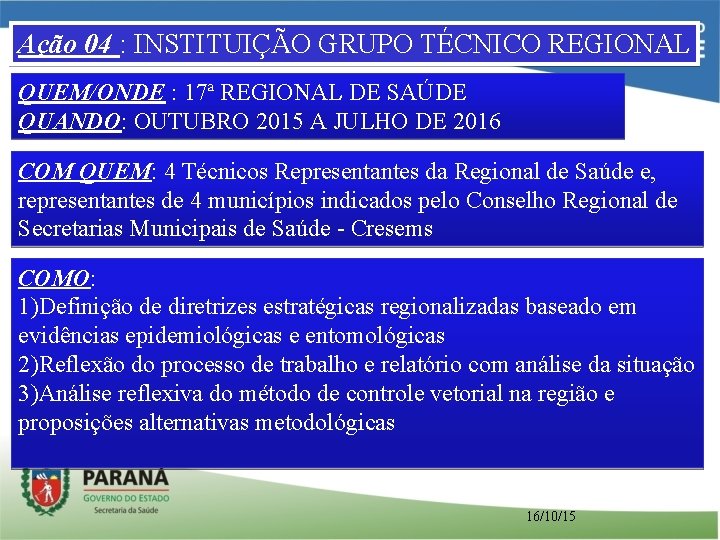 Ação 04 : INSTITUIÇÃO GRUPO TÉCNICO REGIONAL

QUEM/ONDE : 17ª REGIONAL DE SAÚDE
QUANDO: OUTUBRO 2015 A JULHO DE 2016

COM QUEM: 4 Técnicos Representantes da Regional de Saúde e, representantes de 4 municípios indicados pelo Conselho Regional de Secretarias Municipais de Saúde - Cresems

COMO:
1)Definição de diretrizes estratégicas regionalizadas baseado em evidências epidemiológicas e entomológicas
2)Reflexão do processo de trabalho e relatório com análise da situação
3)Análise reflexiva do método de controle vetorial na região e proposições alternativas metodológicas

PARANÁ
GOVERNO DO ESTADO
Secretaria da Saúde

16/10/15